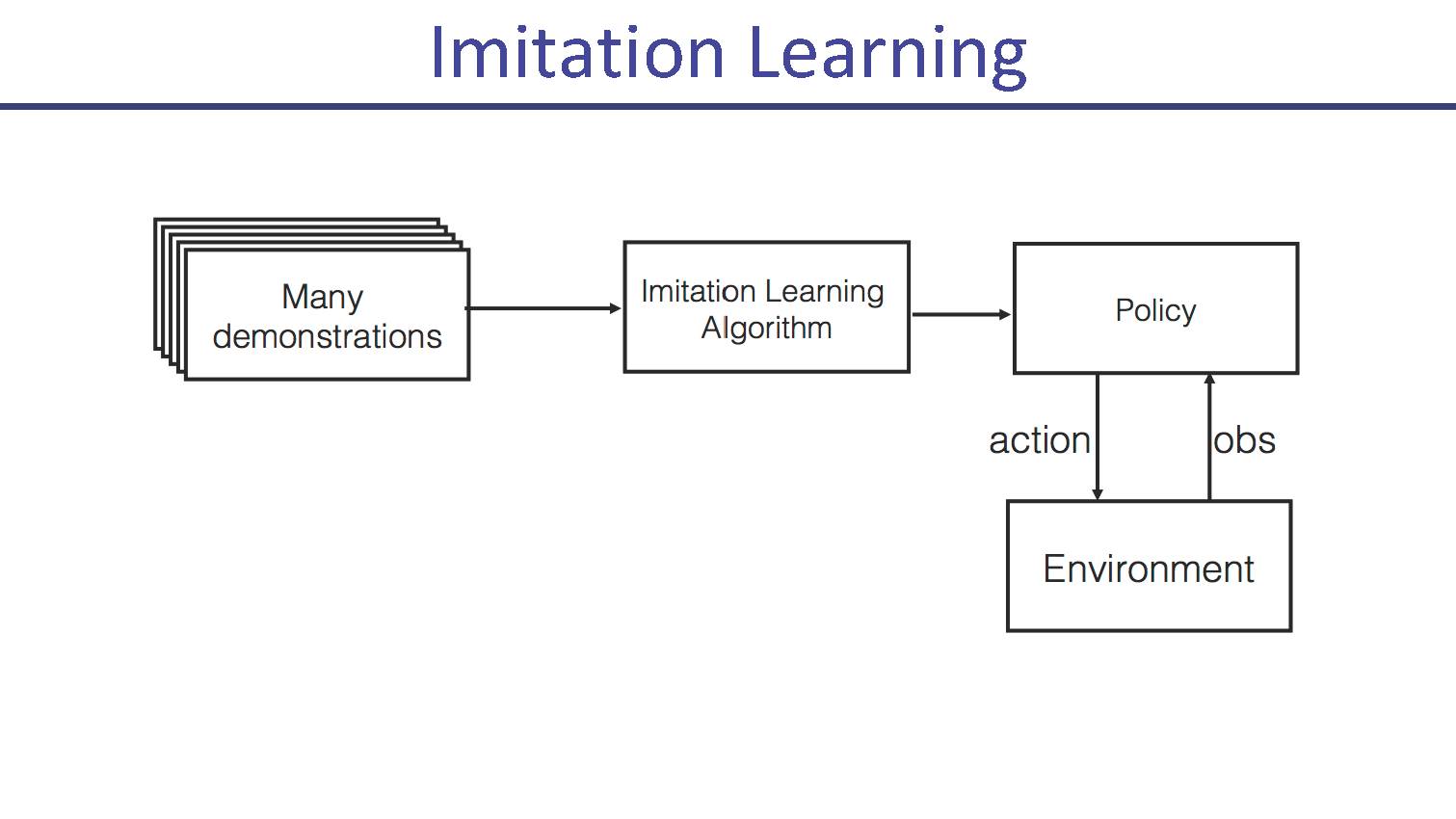 Imitation Learning

Many demonstrations

Imitation Learning Algorithm

Policy

action

obs

Environment